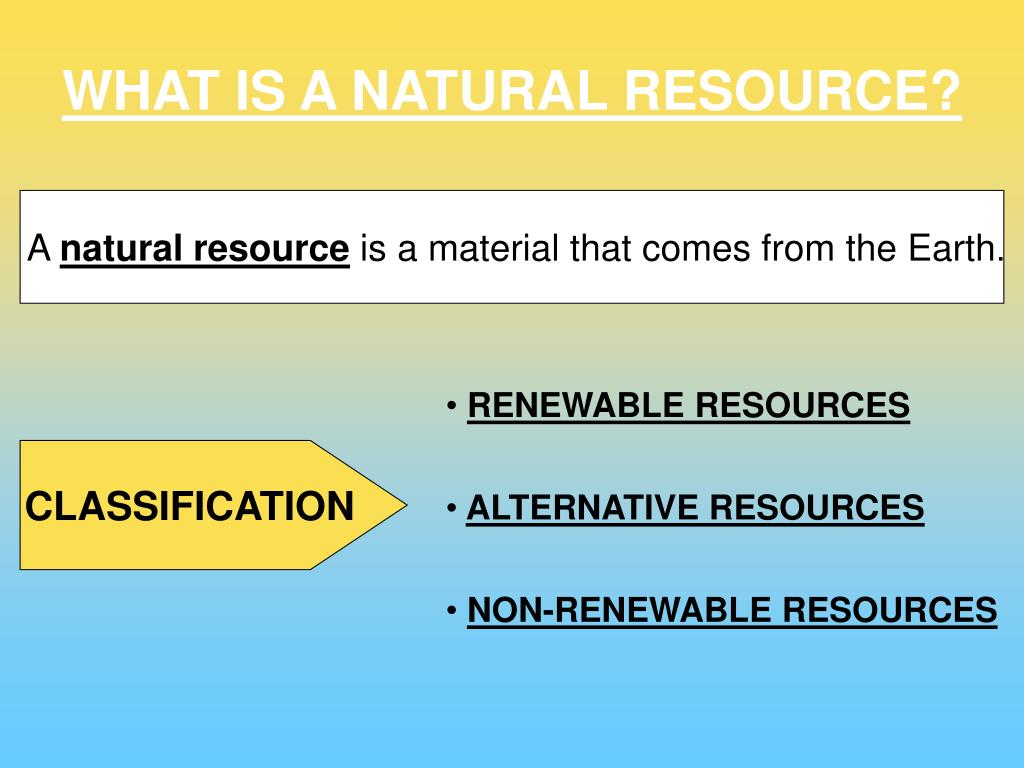 WHAT IS A NATURAL RESOURCE?

A natural resource is a material that comes from the Earth.

CLASSIFICATION

• RENEWABLE RESOURCES

• ALTERNATIVE RESOURCES

• NON-RENEWABLE RESOURCES